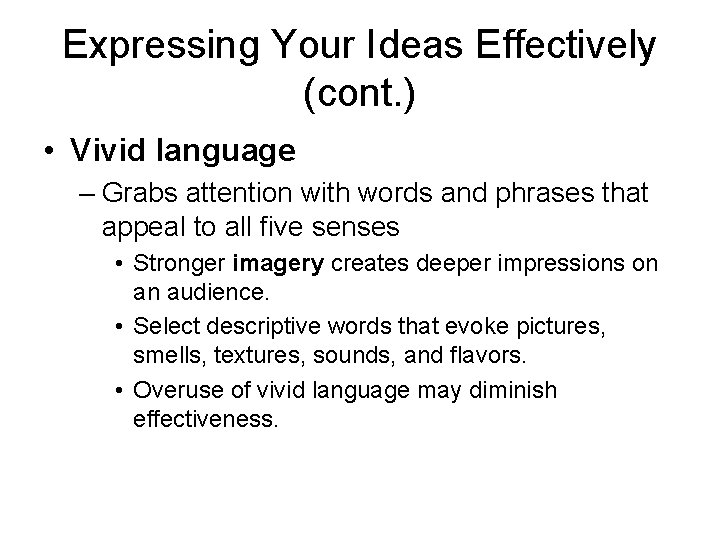 Expressing Your Ideas Effectively (cont.)

• Vivid language

– Grabs attention with words and phrases that appeal to all five senses

• Stronger imagery creates deeper impressions on an audience.

• Select descriptive words that evoke pictures, smells, textures, sounds, and flavors.

• Overuse of vivid language may diminish effectiveness.